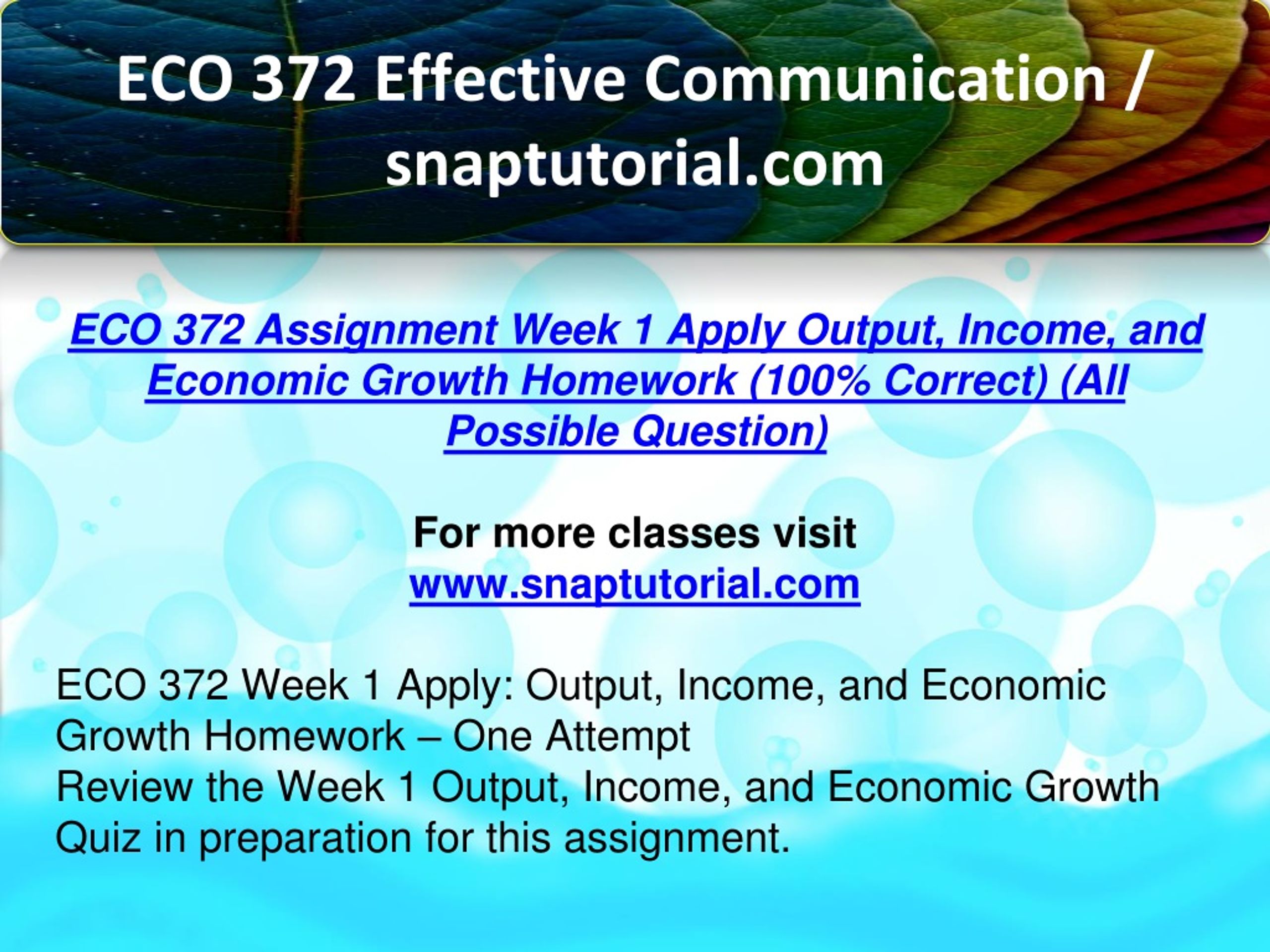 ECO 372 Effective Communication / snaptutorial.com

ECO 372 Assignment Week 1 Apply Output, Income, and Economic Growth Homework (100% Correct) (All Possible Question)

For more classes visit
www.snaptutorial.com

ECO 372 Week 1 Apply: Output, Income, and Economic Growth Homework – One Attempt
Review the Week 1 Output, Income, and Economic Growth Quiz in preparation for this assignment.